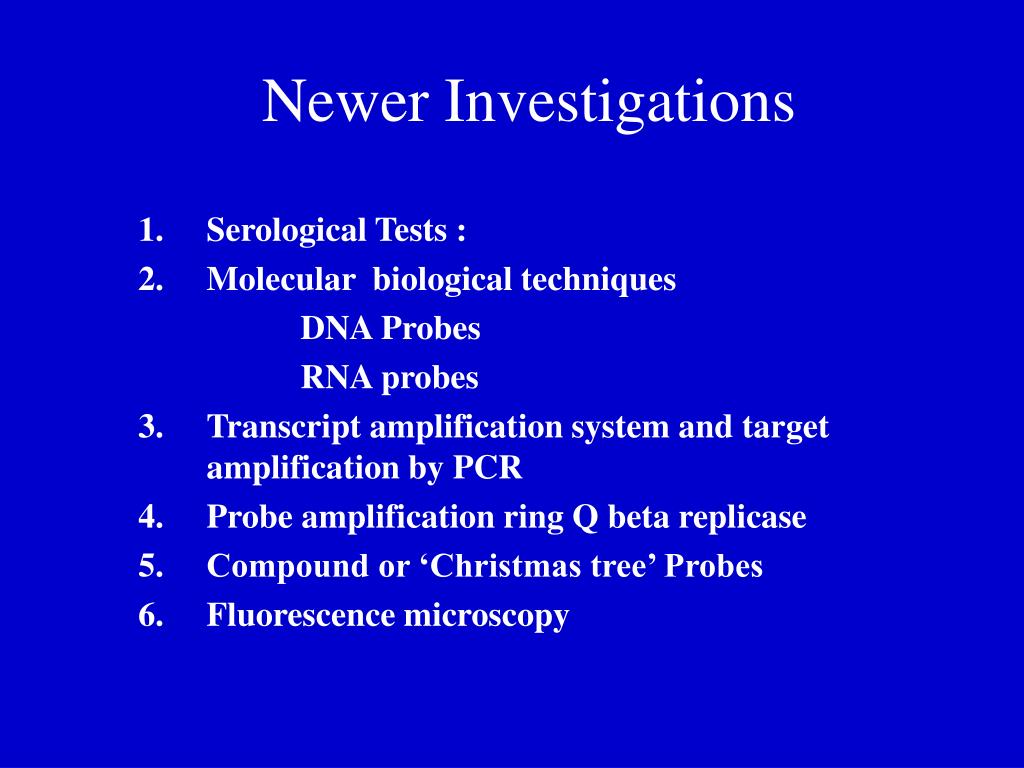 Newer Investigations

1. Serological Tests :
2. Molecular biological techniques
DNA Probes
RNA probes
3. Transcript amplification system and target amplification by PCR
4. Probe amplification ring Q beta replicase
5. Compound or ‘Christmas tree’ Probes
6. Fluorescence microscopy